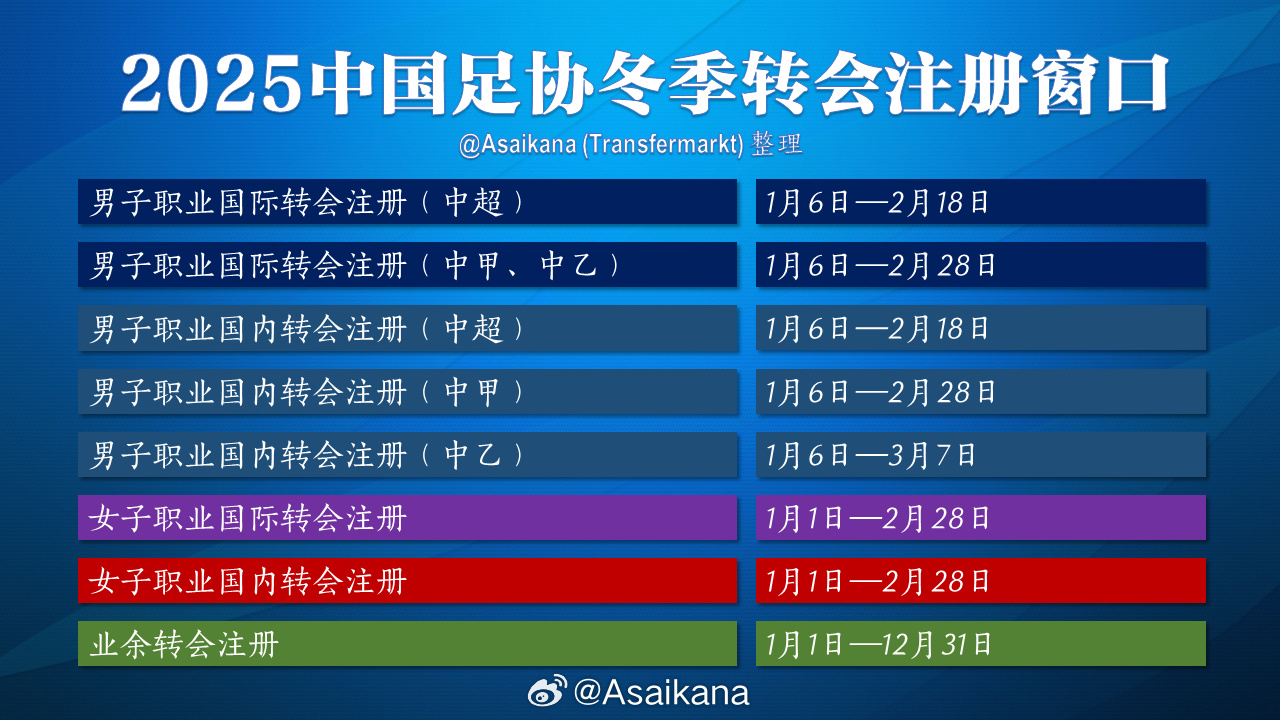 2025中国足协冬季转会注册窗口

@Asaikana (Transfermarkt) 整理

| | |
|---|---|
| 男子职业国际转会注册（中超） | 1月6日—2月18日 |
| 男子职业国际转会注册（中甲、中乙） | 1月6日—2月28日 |
| 男子职业国内转会注册（中超） | 1月6日—2月18日 |
| 男子职业国内转会注册（中甲） | 1月6日—2月28日 |
| 男子职业国内转会注册（中乙） | 1月6日—3月7日 |
| 女子职业国际转会注册 | 1月1日—2月28日 |
| 女子职业国内转会注册 | 1月1日—2月28日 |
| 业余转会注册 | 1月1日—12月31日 |

@Asaikana